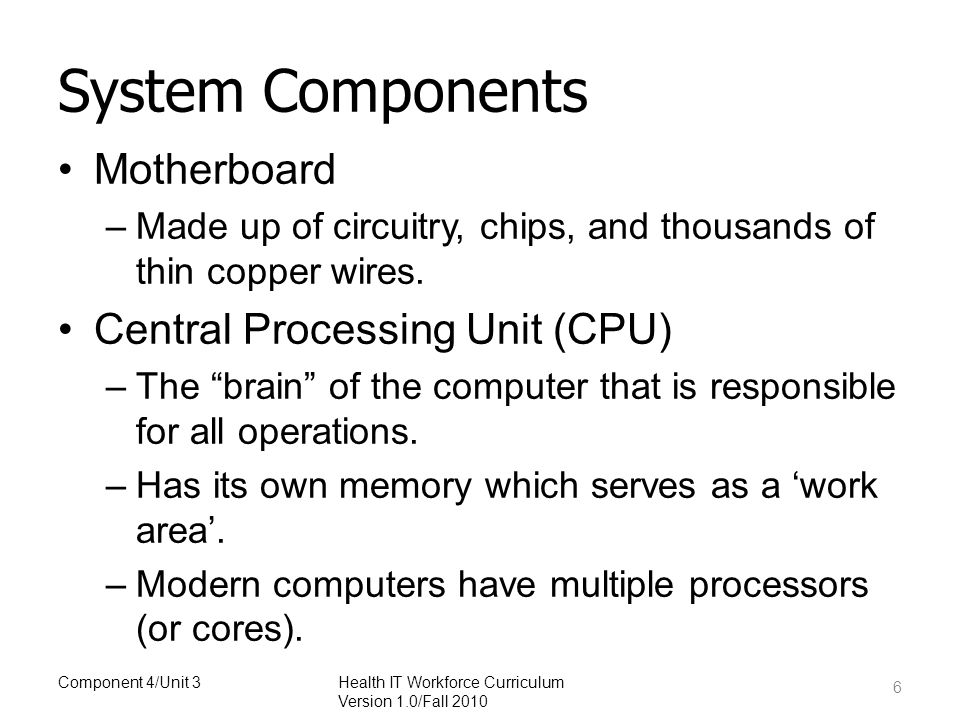 System Components

• Motherboard
  – Made up of circuitry, chips, and thousands of thin copper wires.
• Central Processing Unit (CPU)
  – The “brain” of the computer that is responsible for all operations.
  – Has its own memory which serves as a ‘work area’.
  – Modern computers have multiple processors (or cores).

Component 4/Unit 3

Health IT Workforce Curriculum
Version 1.0/Fall 2010

6